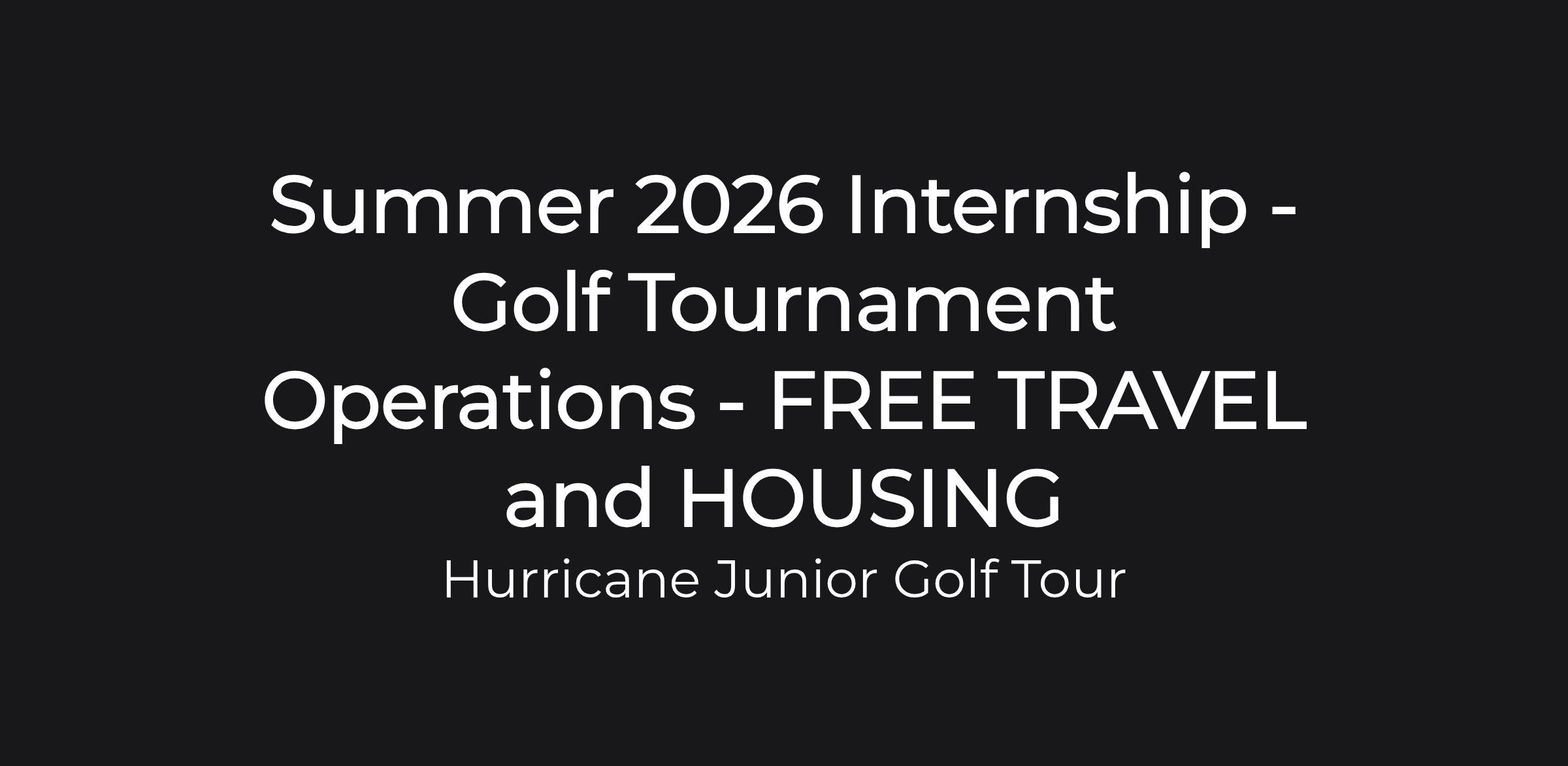 Summer 2026 Internship - Golf Tournament Operations - FREE TRAVEL and HOUSING

Hurricane Junior Golf Tour